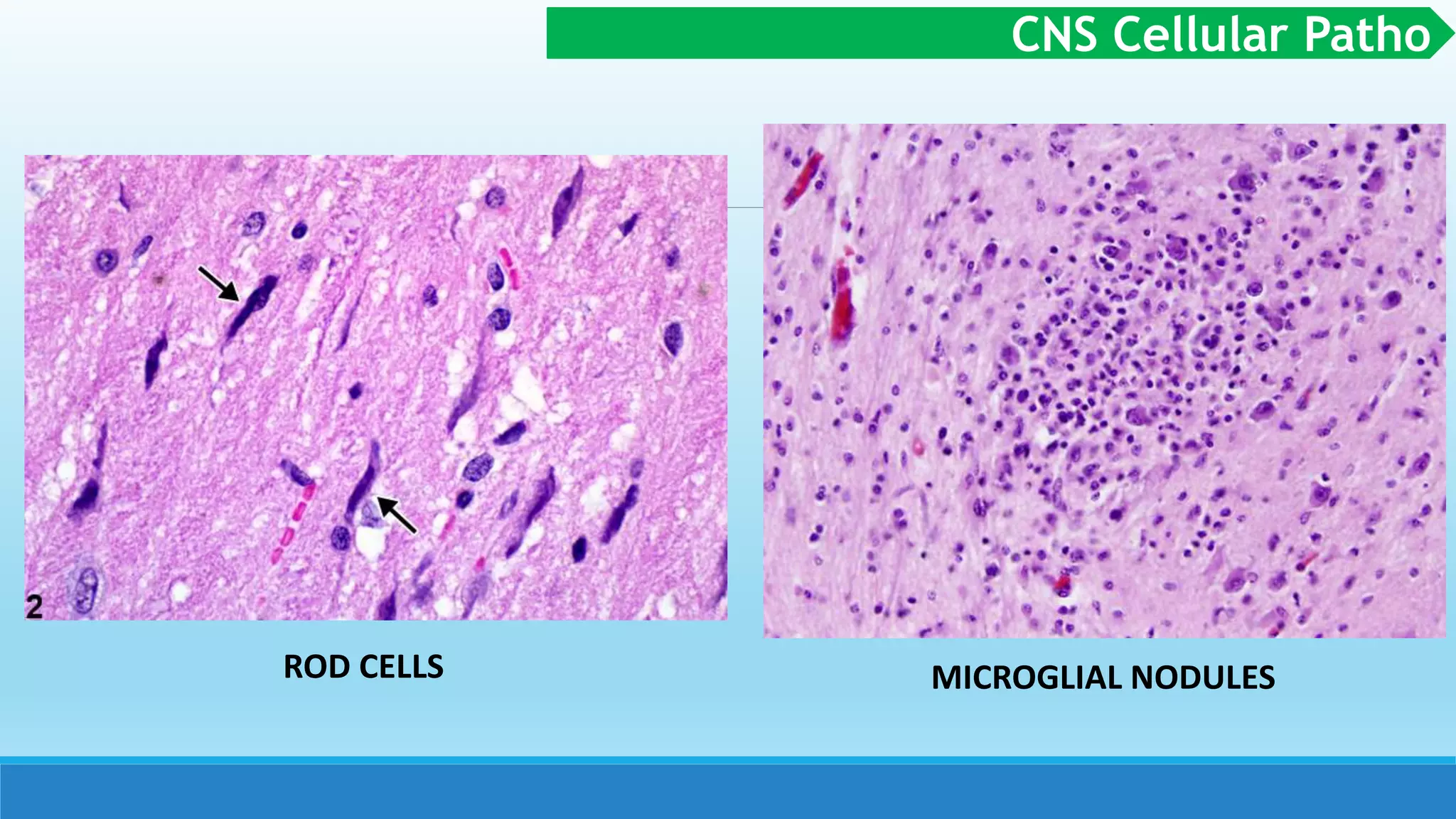 CNS Cellular Patho

2

ROD CELLS

MICROGLIAL NODULES